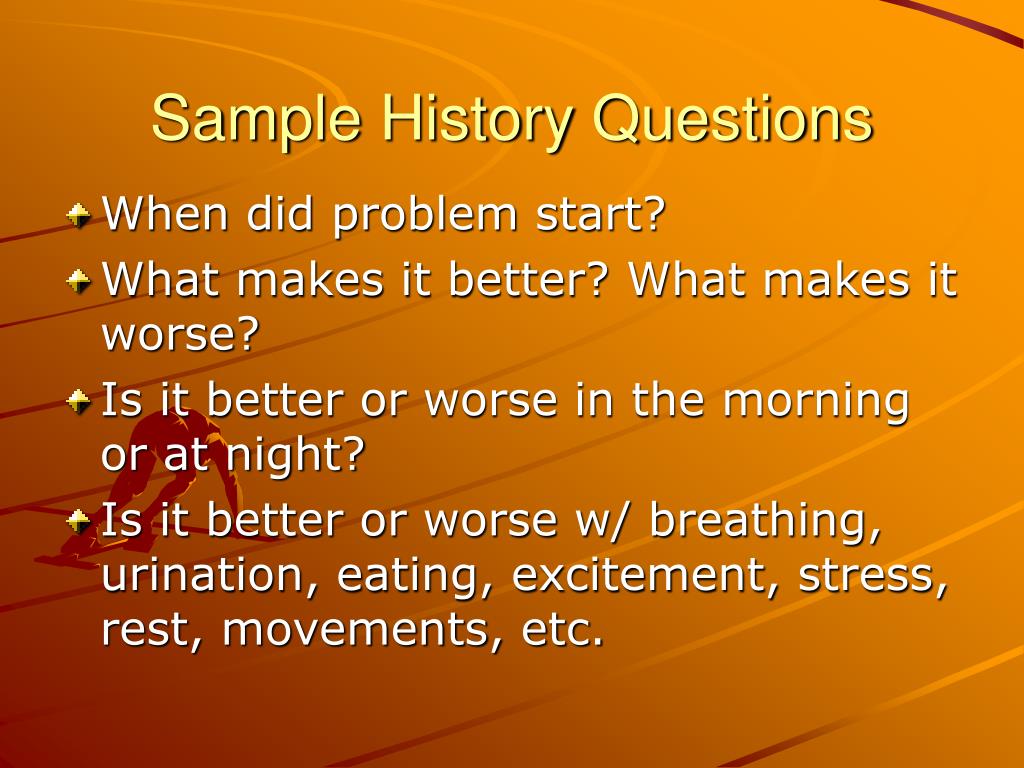 Sample History Questions

When did problem start?

What makes it better? What makes it worse?

Is it better or worse in the morning or at night?

Is it better or worse w/ breathing, urination, eating, excitement, stress, rest, movements, etc.